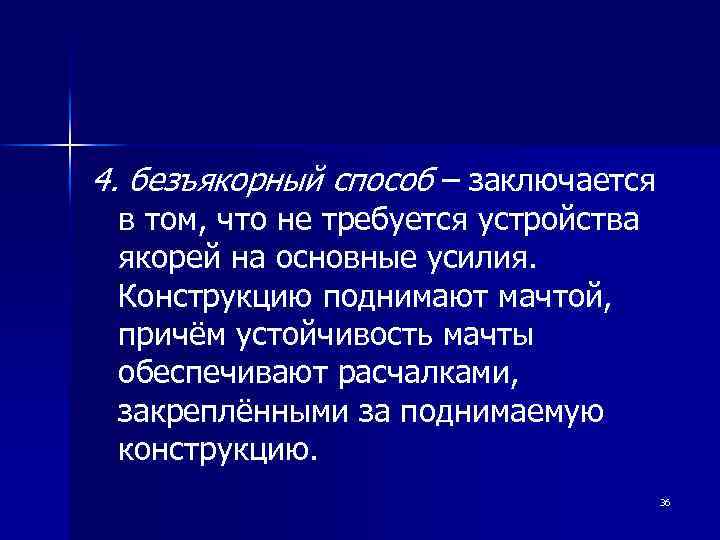 4. безъякорный способ – заключается в том, что не требуется устройства якорей на основные усилия. Конструкцию поднимают мачтой, причём устойчивость мачты обеспечивают расчалками, закреплёнными за поднимаемую конструкцию.

36